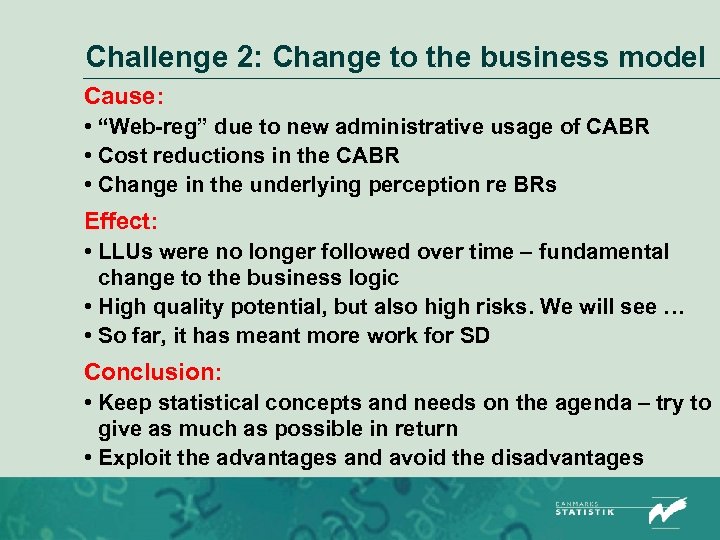 Challenge 2: Change to the business model

Cause:

• “Web-reg” due to new administrative usage of CABR
• Cost reductions in the CABR
• Change in the underlying perception re BRs

Effect:

• LLUs were no longer followed over time – fundamental change to the business logic
• High quality potential, but also high risks. We will see …
• So far, it has meant more work for SD

Conclusion:

• Keep statistical concepts and needs on the agenda – try to give as much as possible in return
• Exploit the advantages and avoid the disadvantages

DANMARKS STATISTIK